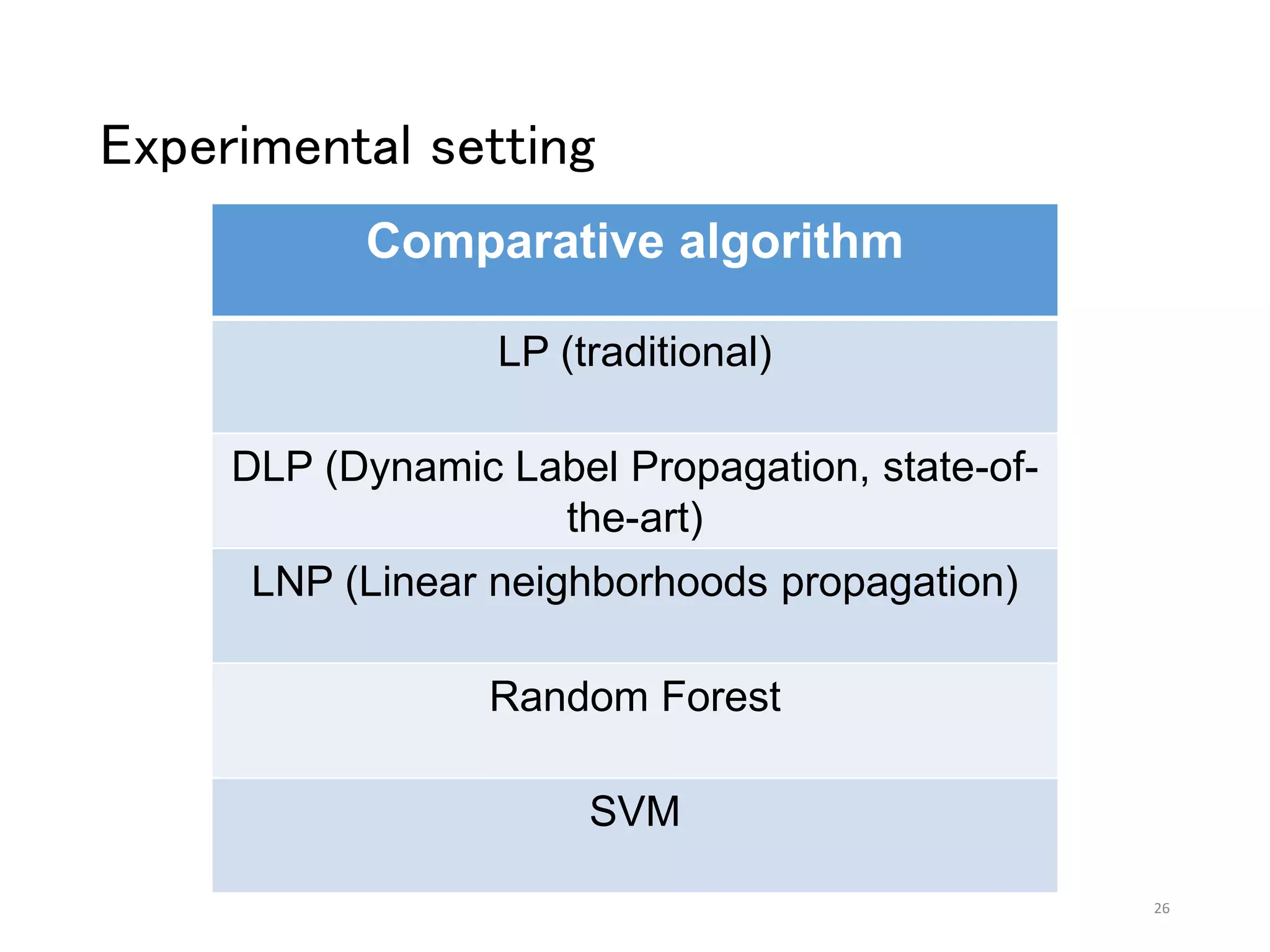 Experimental setting

| Comparative algorithm |
|---|
| LP (traditional) |
| DLP (Dynamic Label Propagation, state-of-the-art) |
| LNP (Linear neighborhoods propagation) |
| Random Forest |
| SVM |

26